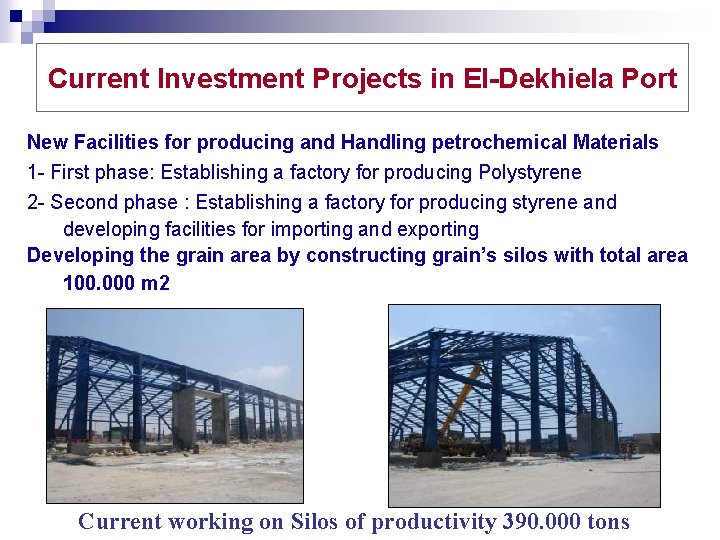 Current Investment Projects in El-Dekhiela Port

New Facilities for producing and Handling petrochemical Materials

1- First phase: Establishing a factory for producing Polystyrene

2- Second phase : Establishing a factory for producing styrene and developing facilities for importing and exporting

Developing the grain area by constructing grain's silos with total area 100.000 m2

Current working on Silos of productivity 390.000 tons